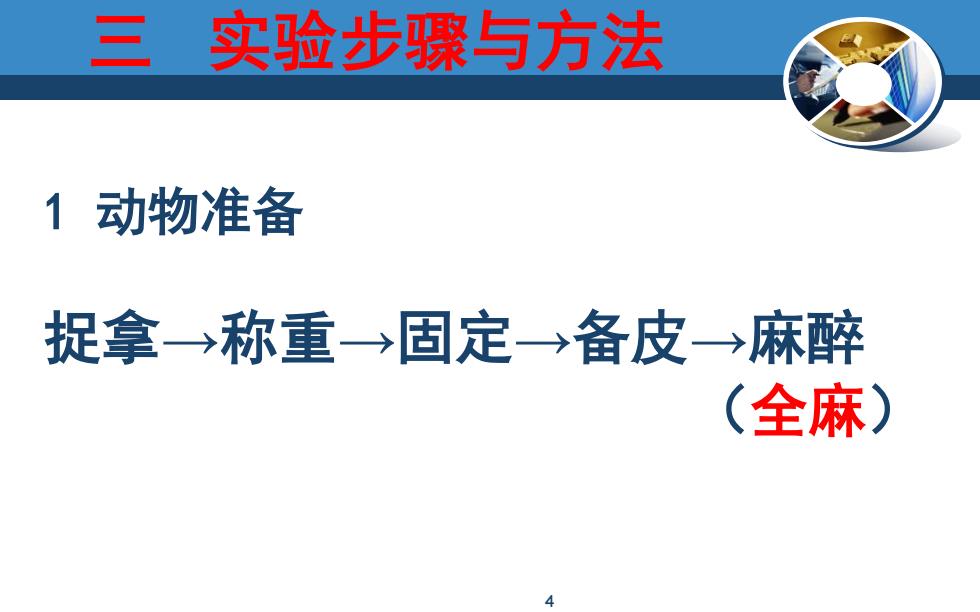 三　实验步骤与方法

1 动物准备

捉拿→称重→固定→备皮→麻醉
（全麻）

4